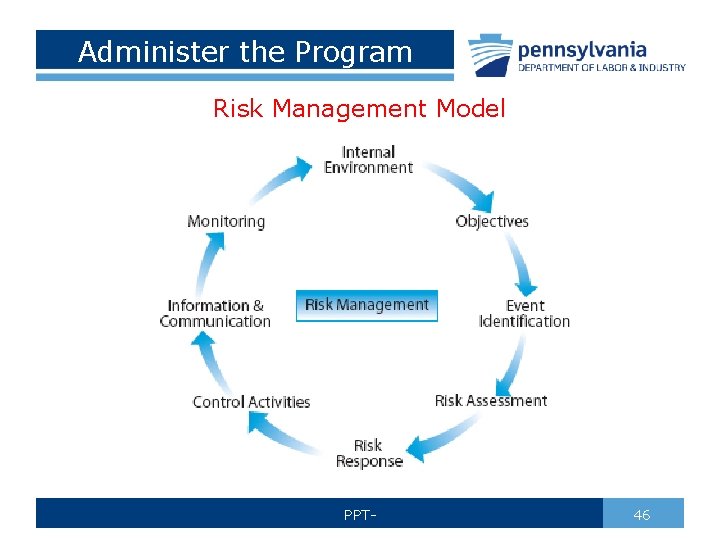 Administer the Program

pennsylvania
DEPARTMENT OF LABOR & INDUSTRY

Risk Management Model

Internal Environment

Objectives

Event Identification

Risk Assessment

Risk Response

Control Activities

Information & Communication

Monitoring

Risk Management

PPT-

46